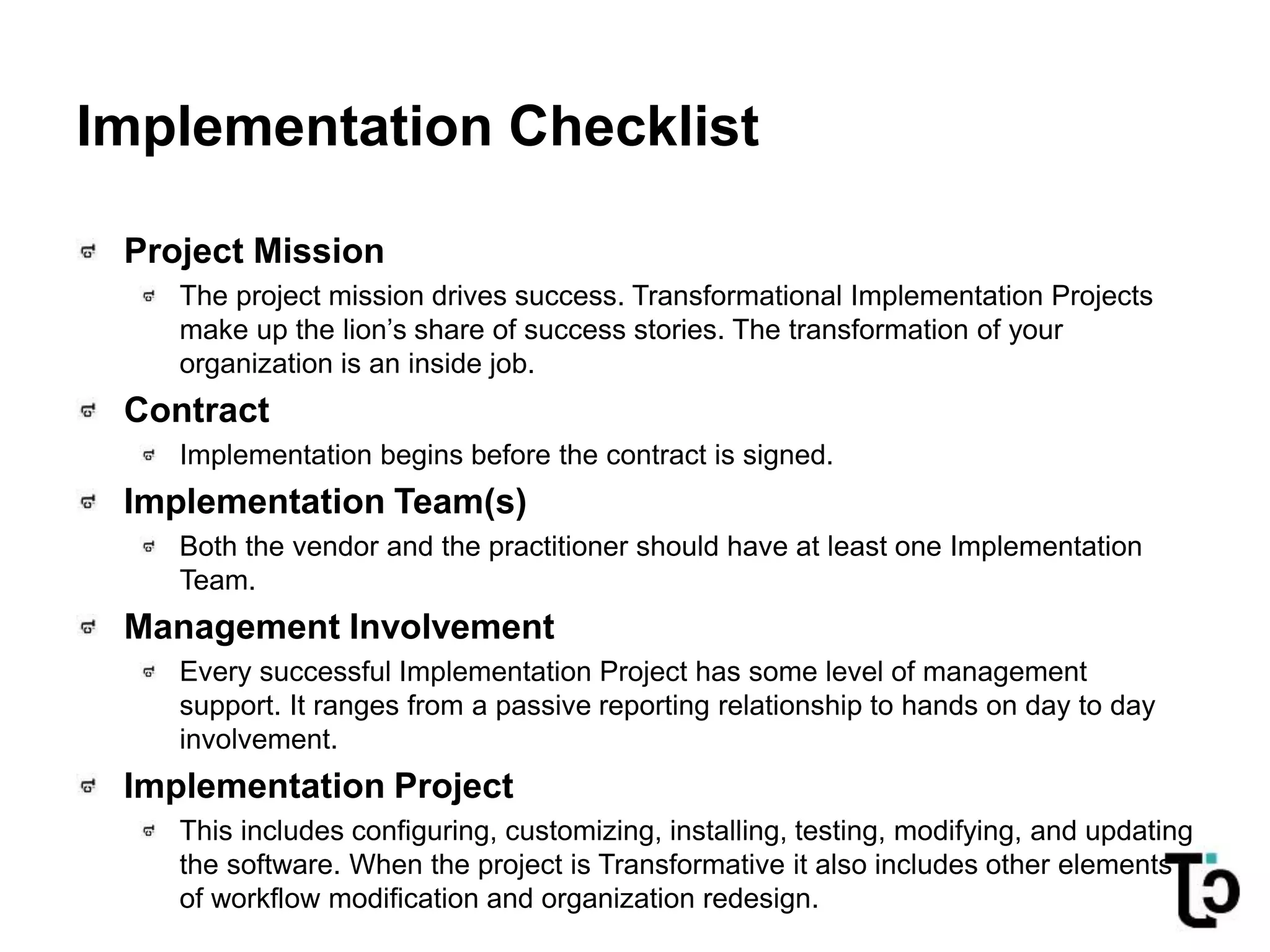 Implementation Checklist

Project Mission

The project mission drives success. Transformational Implementation Projects make up the lion's share of success stories. The transformation of your organization is an inside job.

Contract

Implementation begins before the contract is signed.

Implementation Team(s)

Both the vendor and the practitioner should have at least one Implementation Team.

Management Involvement

Every successful Implementation Project has some level of management support. It ranges from a passive reporting relationship to hands on day to day involvement.

Implementation Project

This includes configuring, customizing, installing, testing, modifying, and updating the software. When the project is Transformative it also includes other elements of workflow modification and organization redesign.